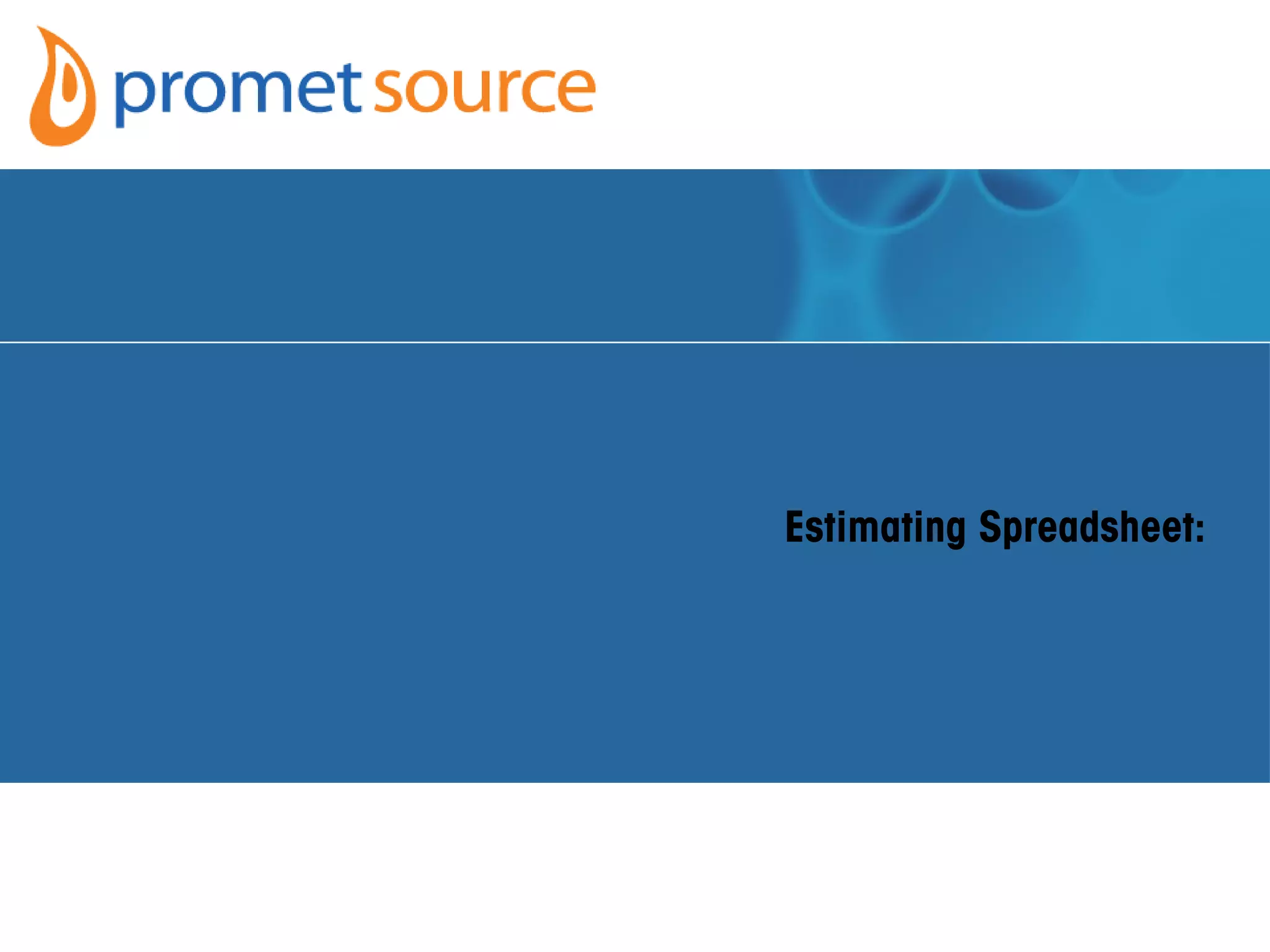 promet source

Estimating Spreadsheet: